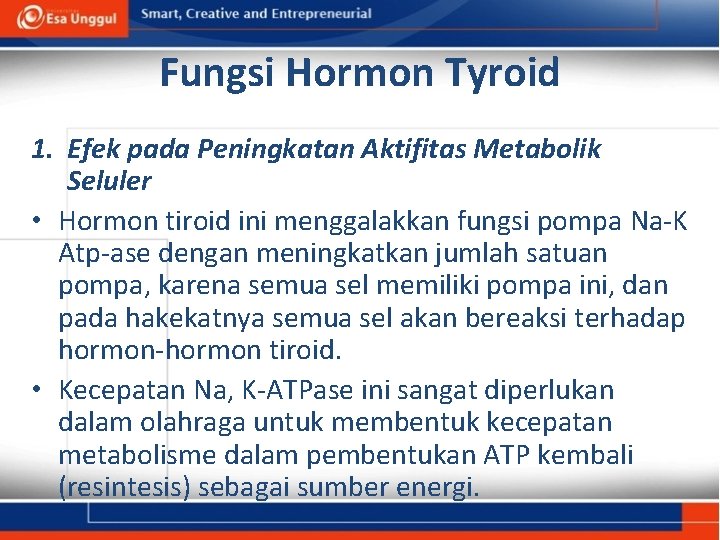 Esa Unggul

Smart, Creative and Entrepreneurial

Fungsi Hormon Tyroid

1. Efek pada Peningkatan Aktifitas Metabolik Seluler

• Hormon tiroid ini menggalakkan fungsi pompa Na-K Atp-ase dengan meningkatkan jumlah satuan pompa, karena semua sel memiliki pompa ini, dan pada hakekatnya semua sel akan bereaksi terhadap hormon-hormon tiroid.

• Kecepatan Na, K-ATPase ini sangat diperlukan dalam olahraga untuk membentuk kecepatan metabolisme dalam pembentukan ATP kembali (resintesis) sebagai sumber energi.